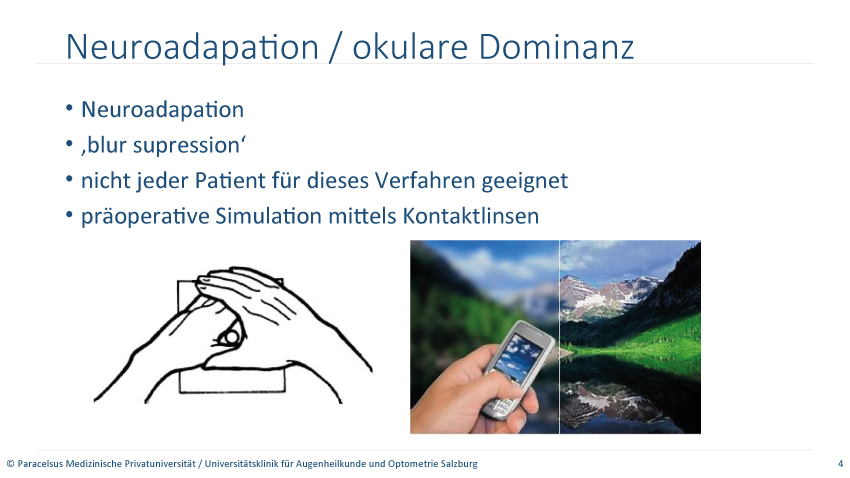 Neuroadapation / okulare Dominanz

• Neuroadapation
• ‚blur supression‘
• nicht jeder Patient für dieses Verfahren geeignet
• präoperative Simulation mittels Kontaktlinsen

© Paracelsus Medizinische Privatuniversität / Universitätsklinik für Augenheilkunde und Optometrie Salzburg 4